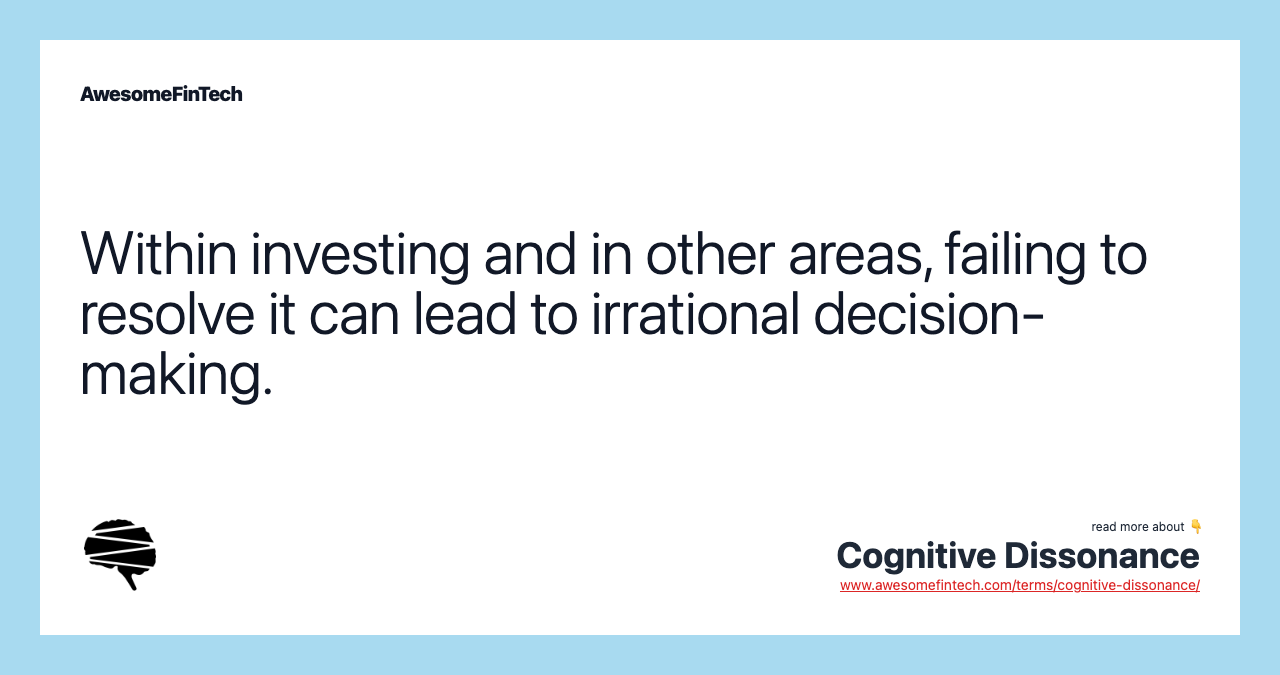 AwesomeFinTech

Within investing and in other areas, failing to resolve it can lead to irrational decision-making.

read more about 👇
Cognitive Dissonance
www.awesomefintech.com/terms/cognitive-dissonance/